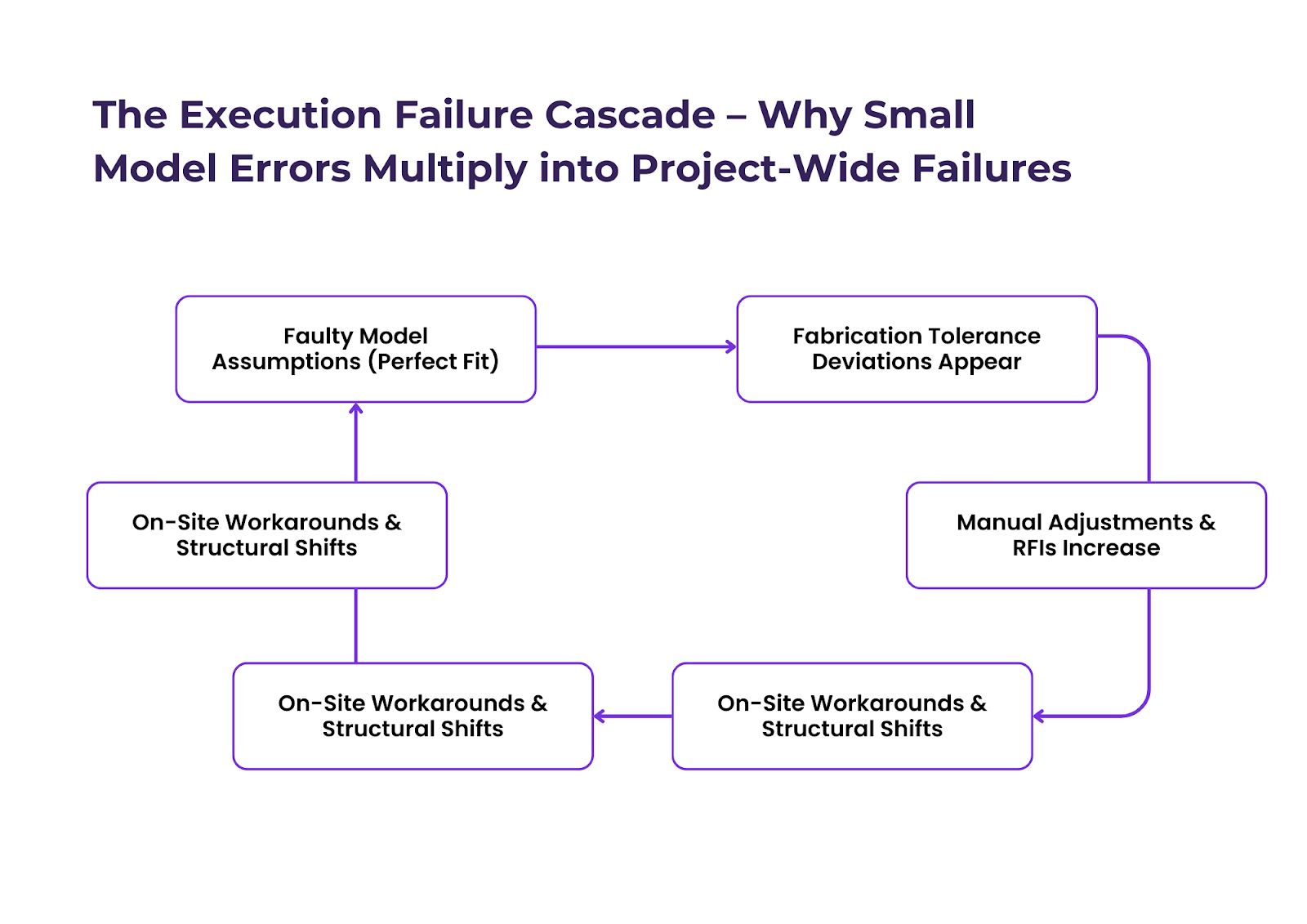 The Execution Failure Cascade – Why Small Model Errors Multiply into Project-Wide Failures

Faulty Model Assumptions (Perfect Fit)

Fabrication Tolerance Deviations Appear

Manual Adjustments & RFIs Increase

On-Site Workarounds & Structural Shifts

On-Site Workarounds & Structural Shifts

On-Site Workarounds & Structural Shifts